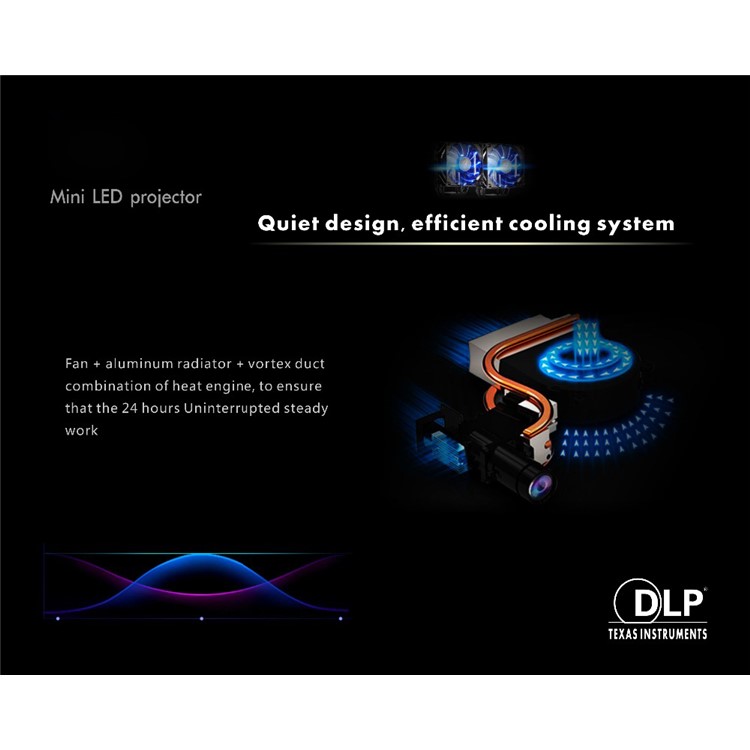 Mini LED projector

Quiet design, efficient cooling system

Fan + aluminum radiator + vortex duct combination of heat engine, to ensure that the 24 hours Uninterrupted steady work

DLP®
TEXAS INSTRUMENTS